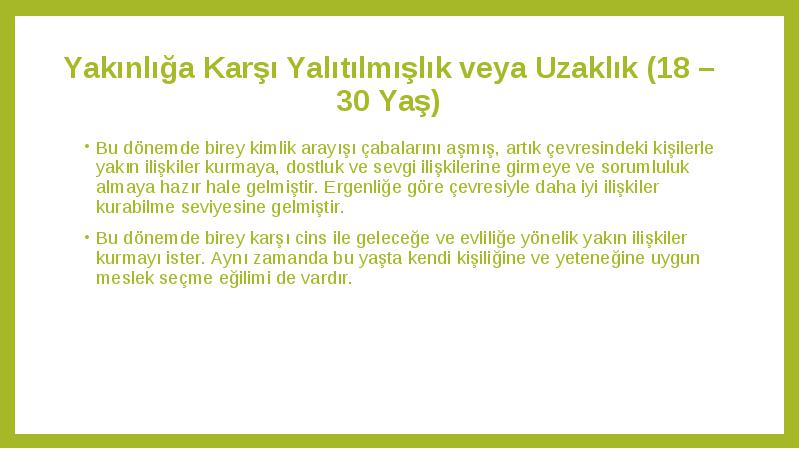 Yakınlığa Karşı Yalıtılmışlık veya Uzaklık (18 – 30 Yaş)

• Bu dönemde birey kimlik arayışı çabalarını aşmış, artık çevresindeki kişilerle yakın ilişkiler kurmaya, dostluk ve sevgi ilişkilerine girmeye ve sorumluluk almaya hazır hale gelmiştir. Ergenliğe göre çevresiyle daha iyi ilişkiler kurabilme seviyesine gelmiştir.

• Bu dönemde birey karşı cins ile geleceğe ve evliliğe yönelik yakın ilişkiler kurmayı ister. Aynı zamanda bu yaşta kendi kişiliğine ve yeteneğine uygun meslek seçme eğilimi de vardır.